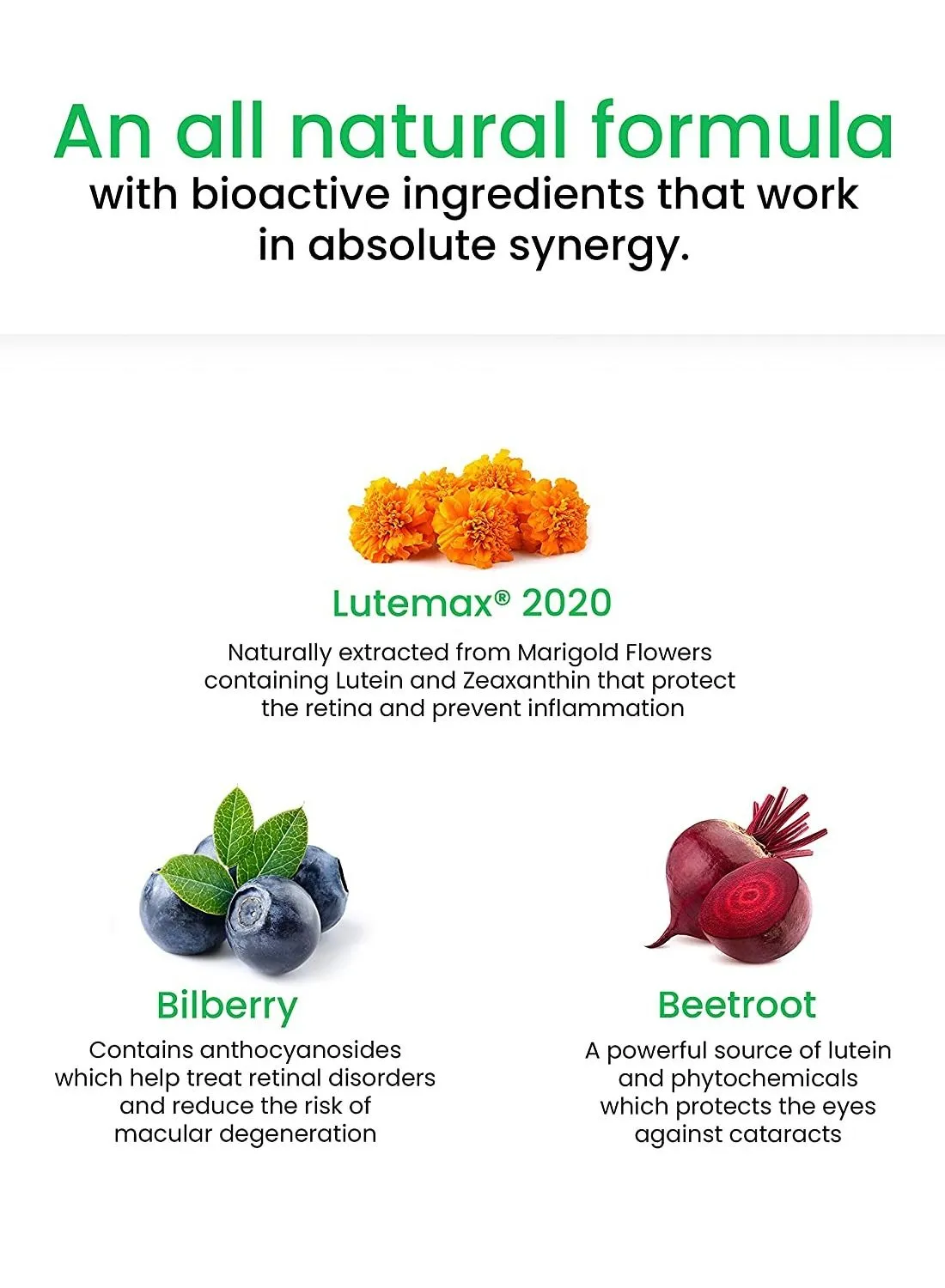 An all natural formula
with bioactive ingredients that work in absolute synergy.

Lutemax® 2020

Naturally extracted from Marigold Flowers containing Lutein and Zeaxanthin that protect the retina and prevent inflammation

Bilberry

Contains anthocyanosides which help treat retinal disorders and reduce the risk of macular degeneration

Beetroot

A powerful source of lutein and phytochemicals which protects the eyes against cataracts